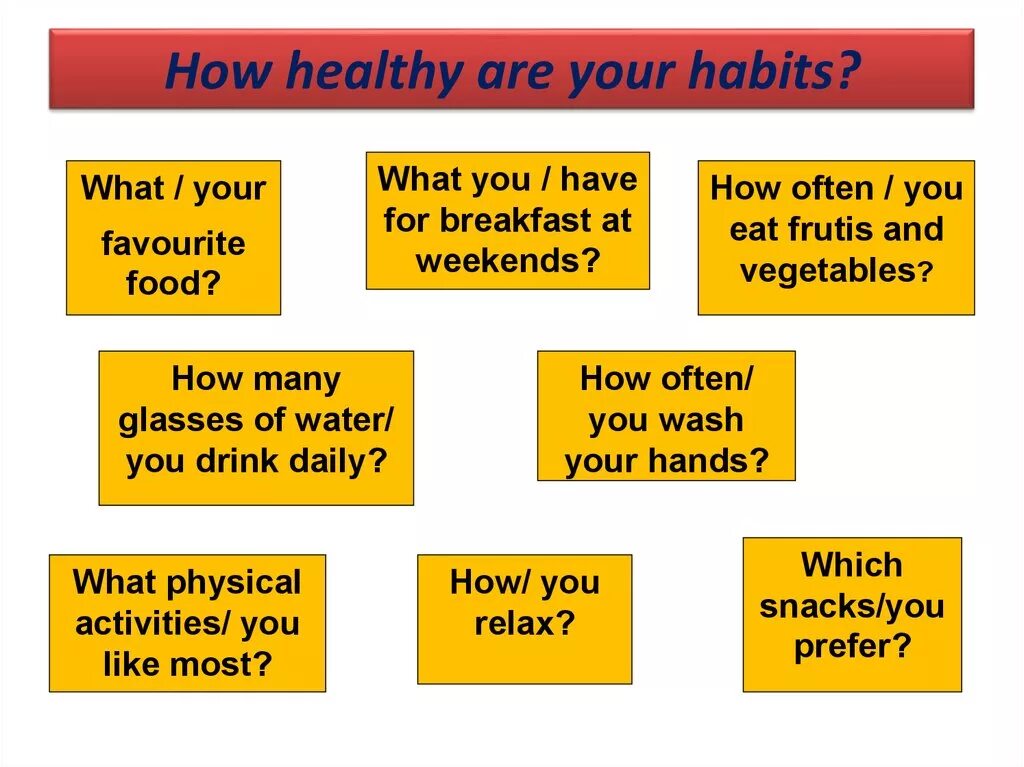 How healthy are your habits?

What / your favourite food?

What you / have for breakfast at weekends?

How often / you eat frutis and vegetables?

How many glasses of water/ you drink daily?

How often/ you wash your hands?

What physical activities/ you like most?

How/ you relax?

Which snacks/you prefer?